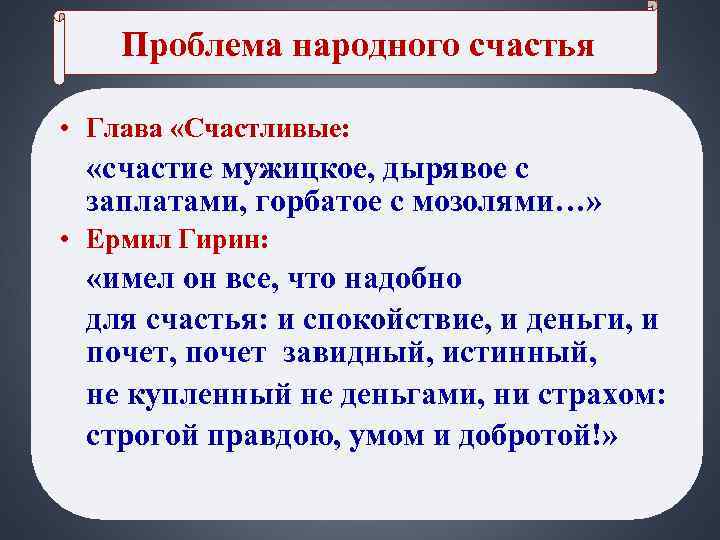 Проблема народного счастья

• Глава «Счастливые:

«счастие мужицкое, дырявое с заплатами, горбатое с мозолями…»

• Ермил Гирин:

«имел он все, что надобно

для счастья: и спокойствие, и деньги, и почет, почет завидный, истинный,

не купленный не деньгами, ни страхом:

строгой правдою, умом и добротой!»